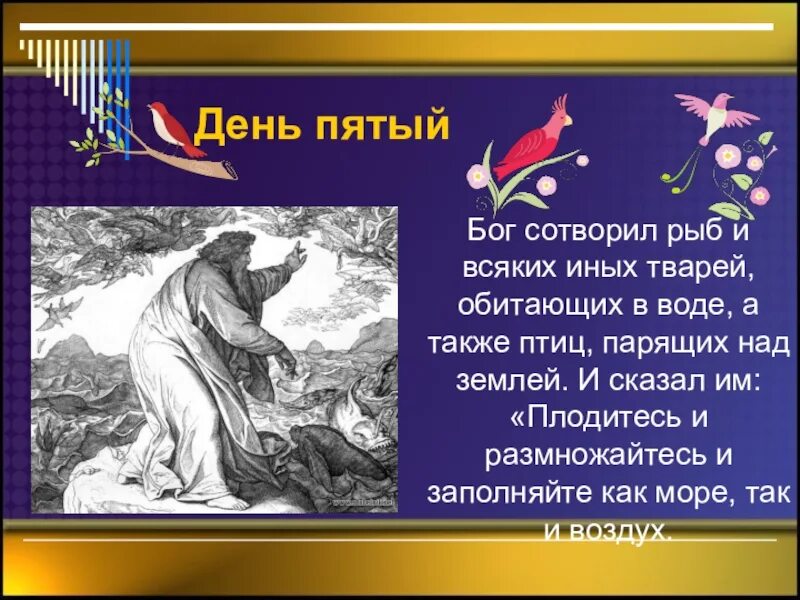 День пятый

Бог сотворил рыб и всяких иных тварей, обитающих в воде, а также птиц, парящих над землей. И сказал им: «Плодитесь и размножайтесь и заполняйте как море, так и воздух.